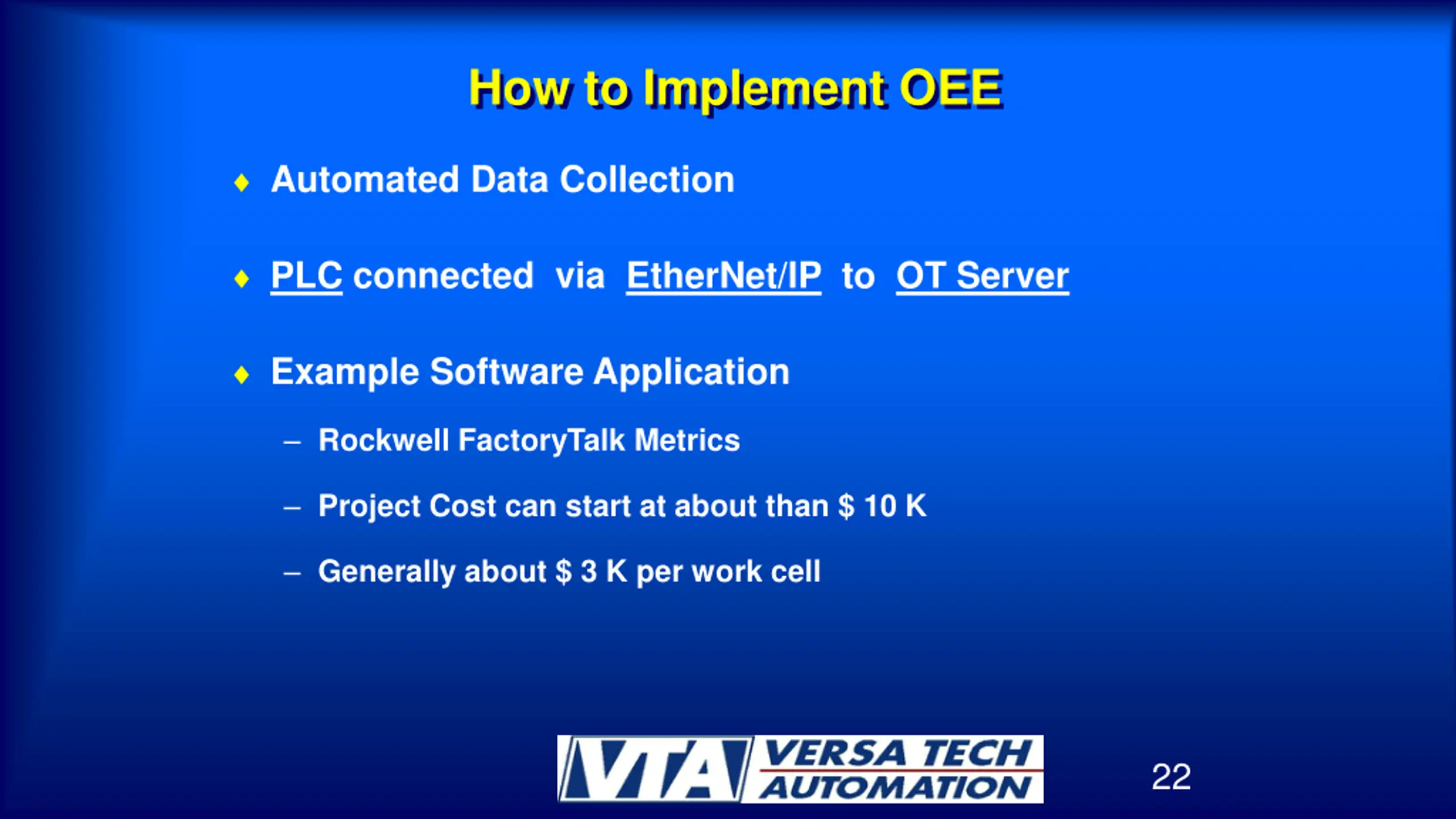 How to Implement OEE

♦ Automated Data Collection

♦ PLC connected via EtherNet/IP to OT Server

♦ Example Software Application

– Rockwell FactoryTalk Metrics

– Project Cost can start at about than \$ 10 K

– Generally about \$ 3 K per work cell

VTA VERSA TECH AUTOMATION

22